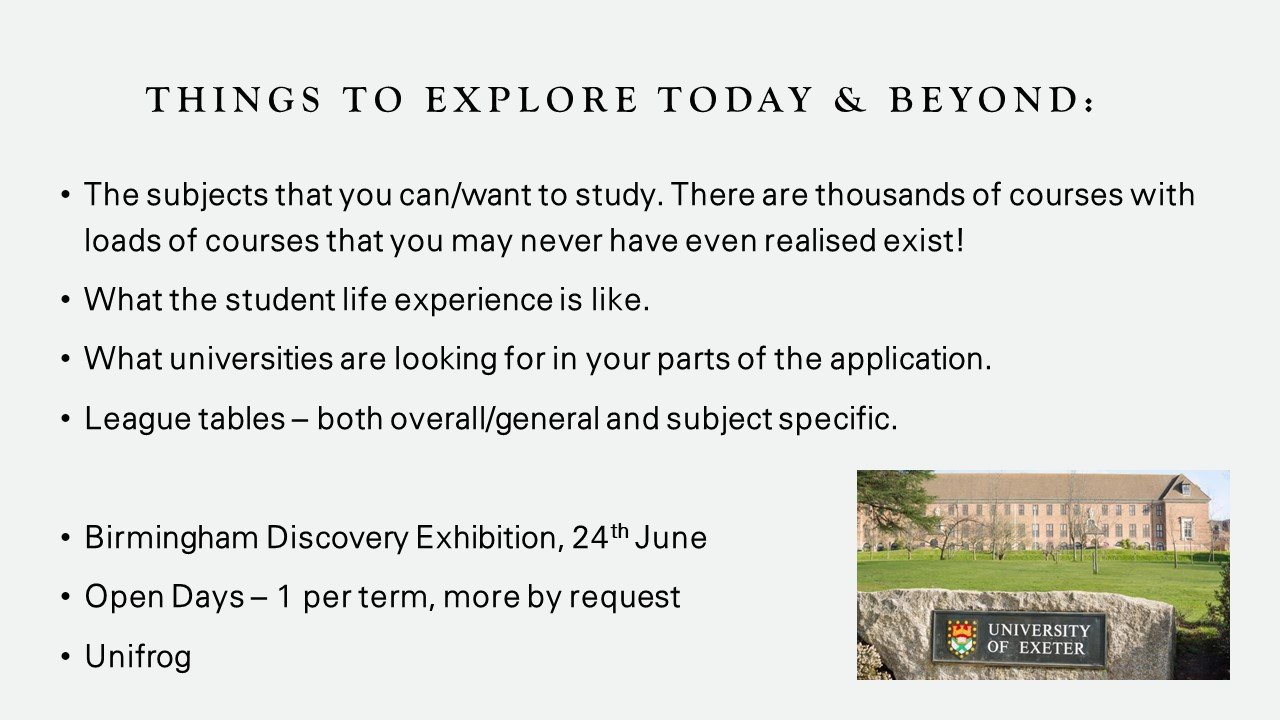 THINGS TO EXPLORE TODAY & BEYOND:

• The subjects that you can/want to study. There are thousands of courses with loads of courses that you may never have even realised exist!

• What the student life experience is like.

• What universities are looking for in your parts of the application.

• League tables – both overall/general and subject specific.

• Birmingham Discovery Exhibition, 24$^{th}$ June

• Open Days – 1 per term, more by request

• Unifrog

UNIVERSITY OF EXETER